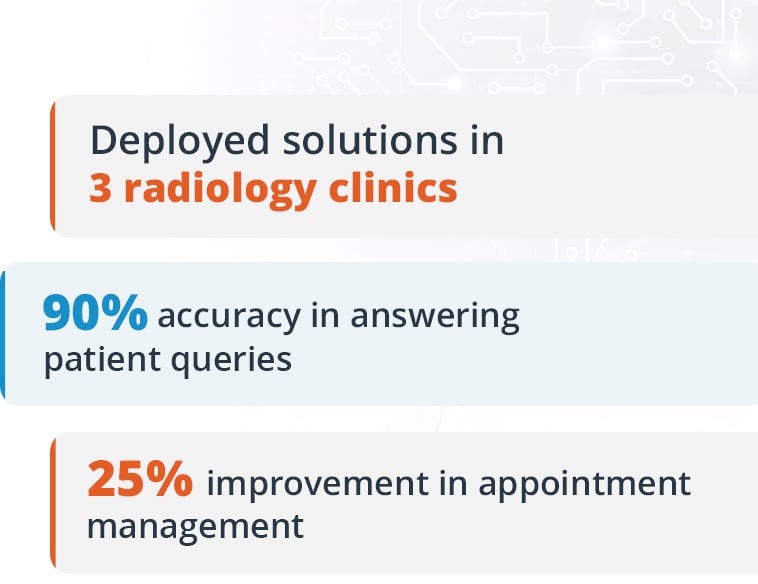 Deployed solutions in
3 radiology clinics

90% accuracy in answering patient queries

25% improvement in appointment management